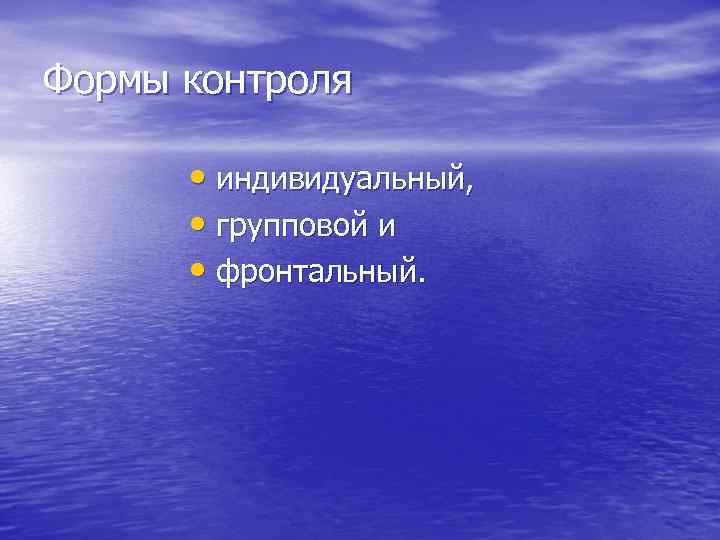 Формы контроля

• индивидуальный,
• групповой и
• фронтальный.